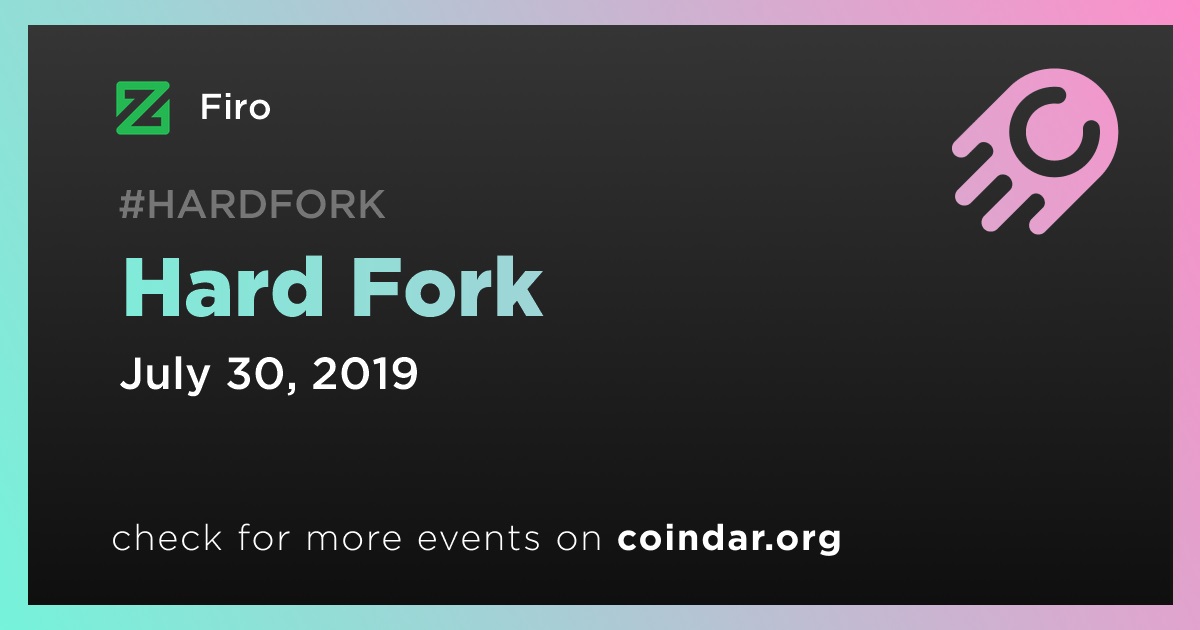 Firo

#HARDFORK

Hard Fork

July 30, 2019

check for more events on coindar.org